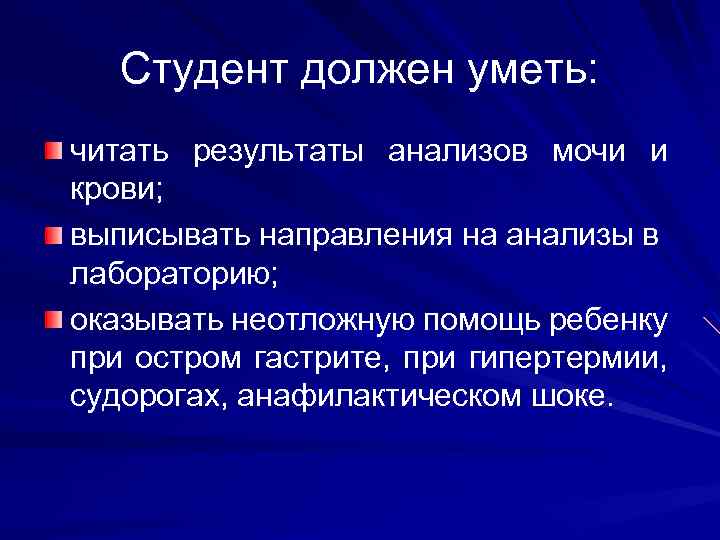 Студент должен уметь:

читать результаты анализов мочи и крови;

выписывать направления на анализы в лабораторию;

оказывать неотложную помощь ребенку при остром гастрите, при гипертермии, судорогах, анафилактическом шоке.